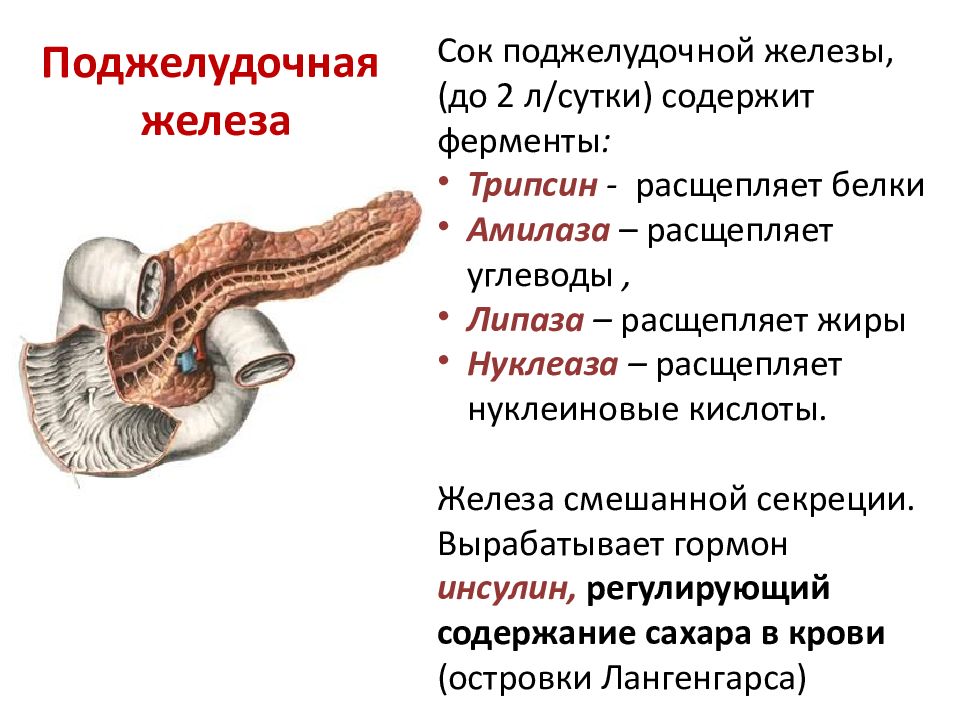 Поджелудочная железа

Сок поджелудочной железы, (до 2 л/сутки) содержит ферменты:
• Трипсин - расщепляет белки
• Амилаза – расщепляет углеводы ,
• Липаза – расщепляет жиры
• Нуклеаза – расщепляет нуклеиновые кислоты.

Железа смешанной секреции. Вырабатывает гормон инсулин, регулирующий содержание сахара в крови (островки Лангенгарса)